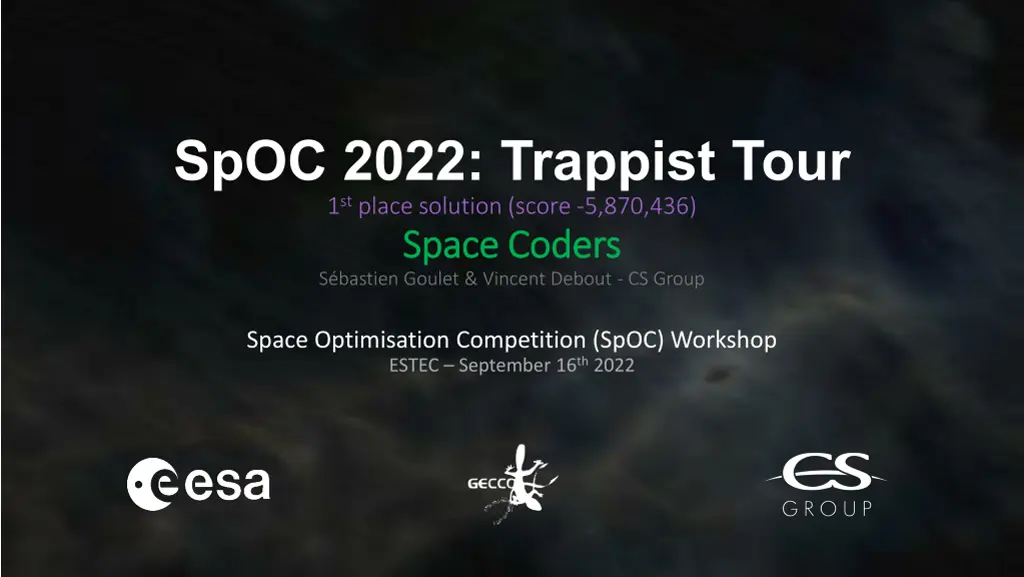 SpOC 2022: Trappist Tour

1$^{st}$ place solution (score -5,870,436)

Space Coders

Sébastien Goulet & Vincent Debout - CS Group

Space Optimisation Competition (SpOC) Workshop

ESTEC – September 16$^{th}$ 2022

esa

GECCO

CS GROUP